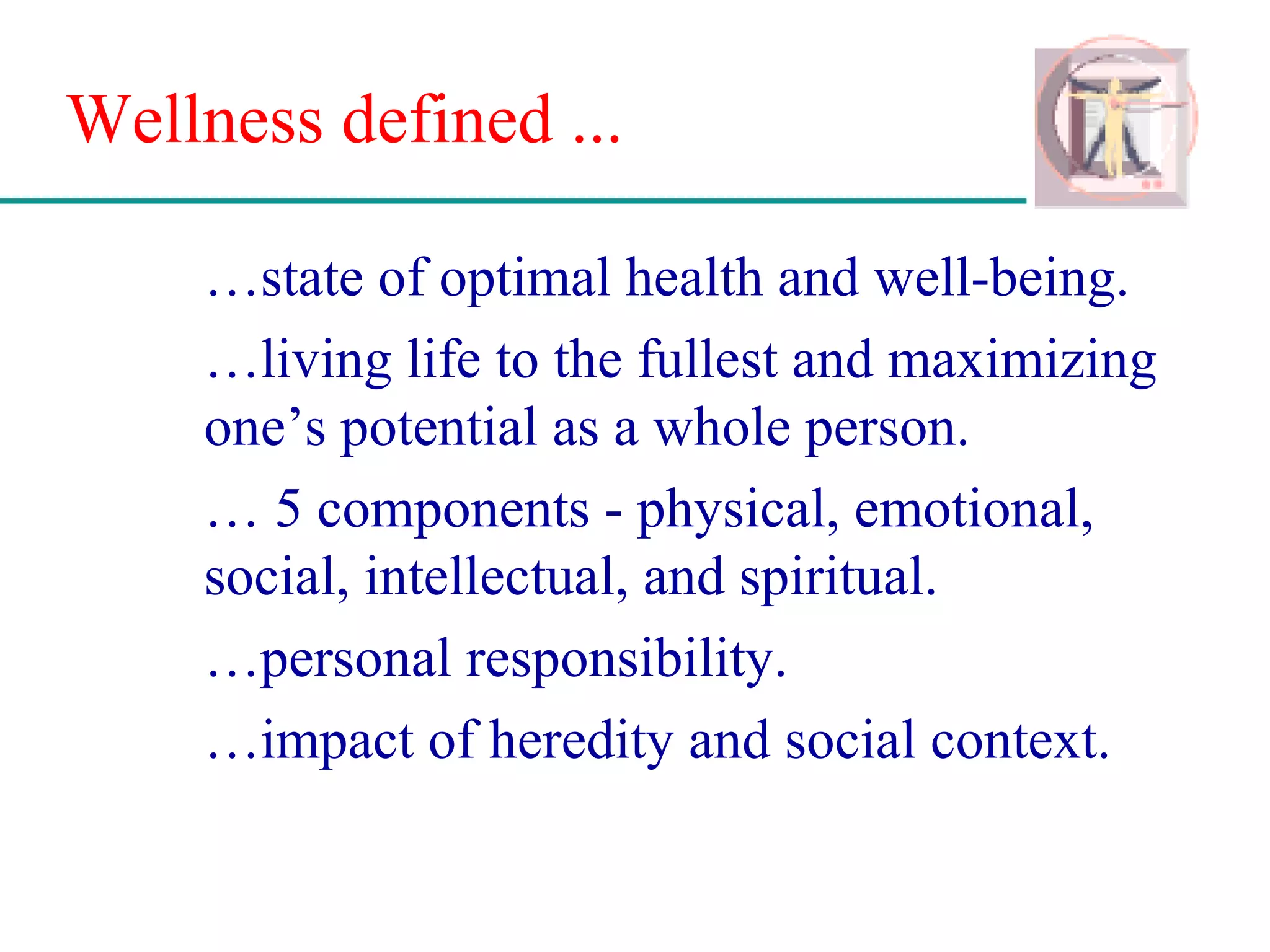 Wellness defined ...

…state of optimal health and well-being.

…living life to the fullest and maximizing one’s potential as a whole person.

… 5 components - physical, emotional, social, intellectual, and spiritual.

…personal responsibility.

…impact of heredity and social context.